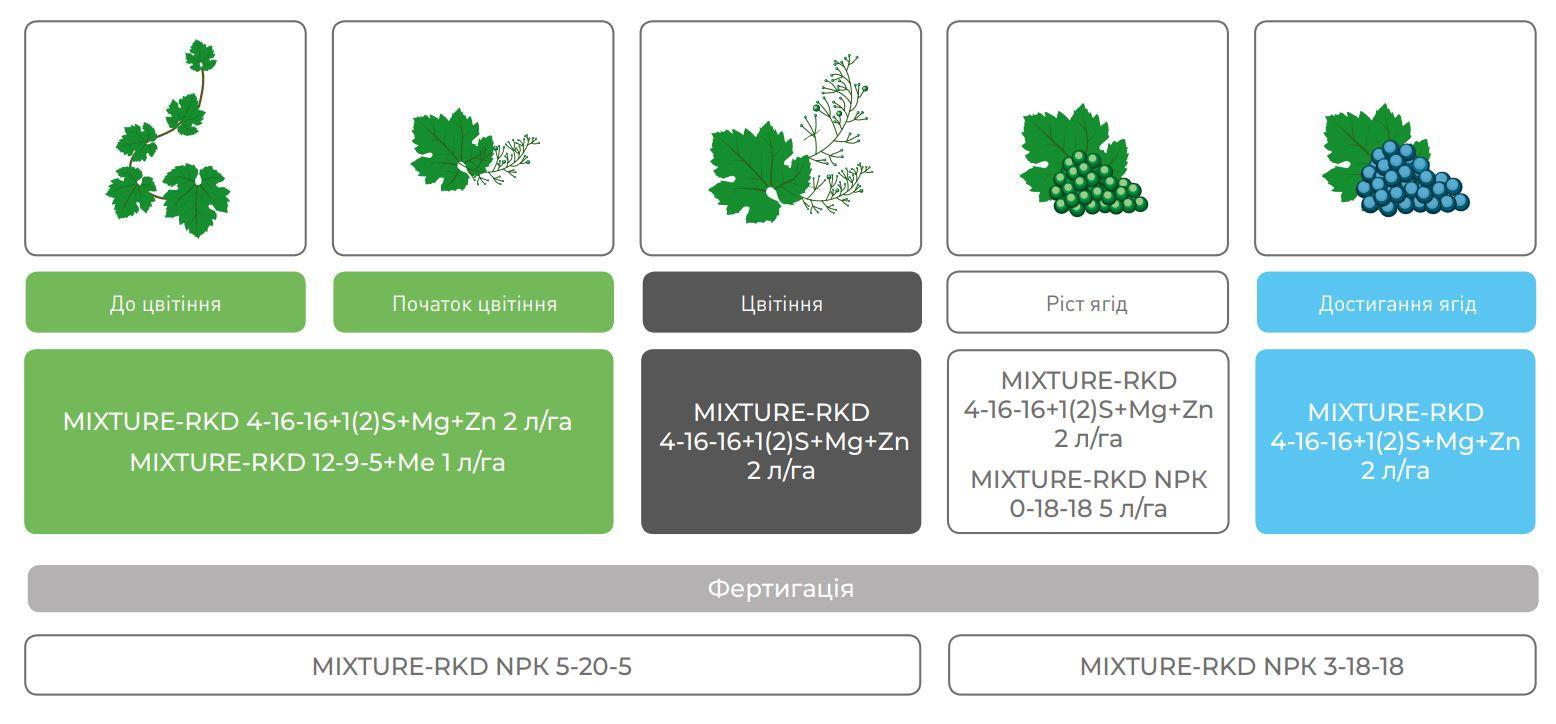 До цвітіння

Початок цвітіння

Цвітіння

Ріст ягід

Достигання ягід

MIXTURE-RKD 4-16-16+1(2)S+Mg+Zn 2 л/га
MIXTURE-RKD 12-9-5+Me 1 л/га

MIXTURE-RKD 4-16-16+1(2)S+Mg+Zn 2 л/га

MIXTURE-RKD 4-16-16+1(2)S+Mg+Zn 2 л/га

MIXTURE-RKD NPK 0-18-18 5 л/га

MIXTURE-RKD 4-16-16+1(2)S+Mg+Zn 2 л/га

Фертигація

MIXTURE-RKD NPK 5-20-5

MIXTURE-RKD NPK 3-18-18